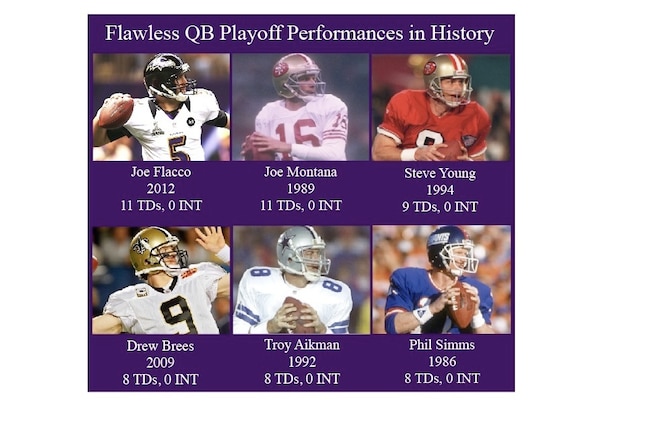 Flawless QB Playoff Performances in History

Joe Flacco
2012
11 TDs, 0 INT

Joe Montana
1989
11 TDs, 0 INT

Steve Young
1994
9 TDs, 0 INT

Drew Brees
2009
8 TDs, 0 INT

Troy Aikman
1992
8 TDs, 0 INT

Phil Simms
1986
8 TDs, 0 INT